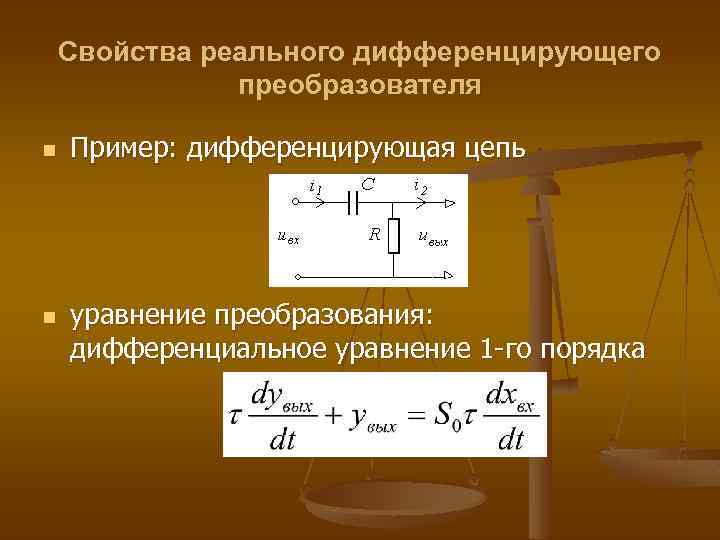 Свойства реального дифференцирующего преобразователя

Пример: дифференцирующая цепь

$i_1$ $C$ $i_2$
$u_{вх}$ $R$ $u_{вых}$

уравнение преобразования: дифференциальное уравнение 1-го порядка

$\tau \frac{dy_{вых}}{dt} + y_{вых} = S_0 \tau \frac{dx_{вх}}{dt}$